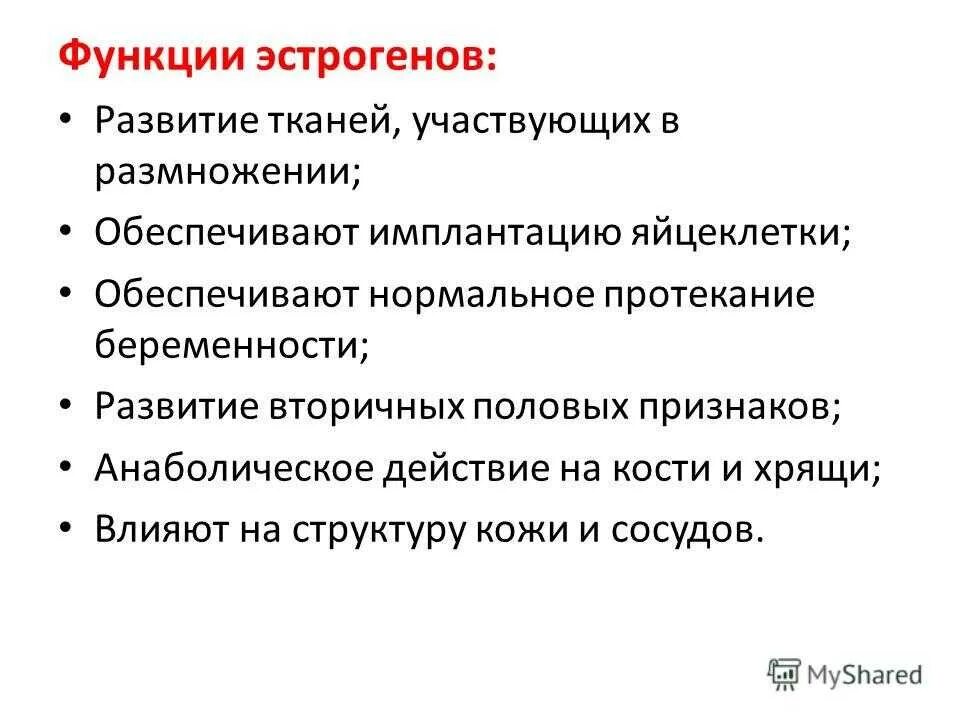 Функции эстрогенов:

• Развитие тканей, участвующих в размножении;
• Обеспечивают имплантацию яйцеклетки;
• Обеспечивают нормальное протекание беременности;
• Развитие вторичных половых признаков;
• Анаболическое действие на кости и хрящи;
• Влияют на структуру кожи и сосудов.

MyShared